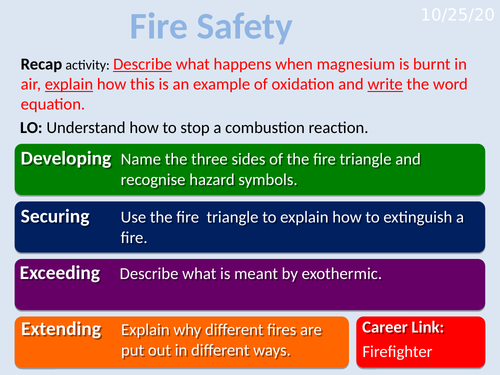 Fire Safety

10/25/20

Recap activity: Describe what happens when magnesium is burnt in air, explain how this is an example of oxidation and write the word equation.

LO: Understand how to stop a combustion reaction.

Developing Name the three sides of the fire triangle and recognise hazard symbols.

Securing Use the fire triangle to explain how to extinguish a fire.

Exceeding Describe what is meant by exothermic.

Extending Explain why different fires are put out in different ways.

Career Link: Firefighter